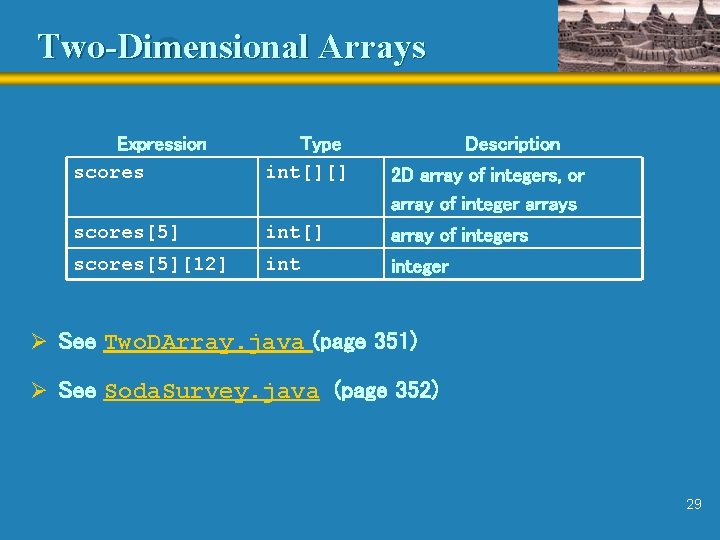 Two-Dimensional Arrays

| Expression | Type | Description |
|---|---|---|
| scores | int[][] | 2D array of integers, or array of integer arrays |
| scores[5] | int[] | array of integers |
| scores[5][12] | int | integer |

➢ See TwoDArray.java (page 351)

➢ See SodaSurvey.java (page 352)

29